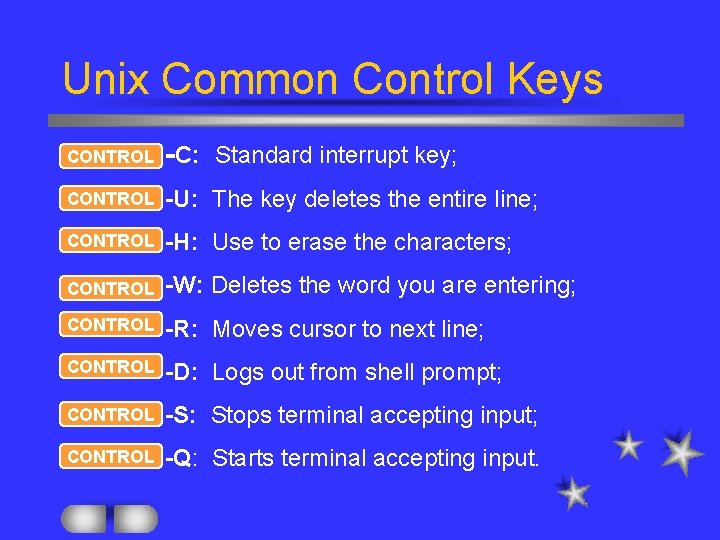 Unix Common Control Keys

CONTROL -C: Standard interrupt key;

CONTROL -U: The key deletes the entire line;

CONTROL -H: Use to erase the characters;

CONTROL -W: Deletes the word you are entering;

CONTROL -R: Moves cursor to next line;

CONTROL -D: Logs out from shell prompt;

CONTROL -S: Stops terminal accepting input;

CONTROL -Q: Starts terminal accepting input.